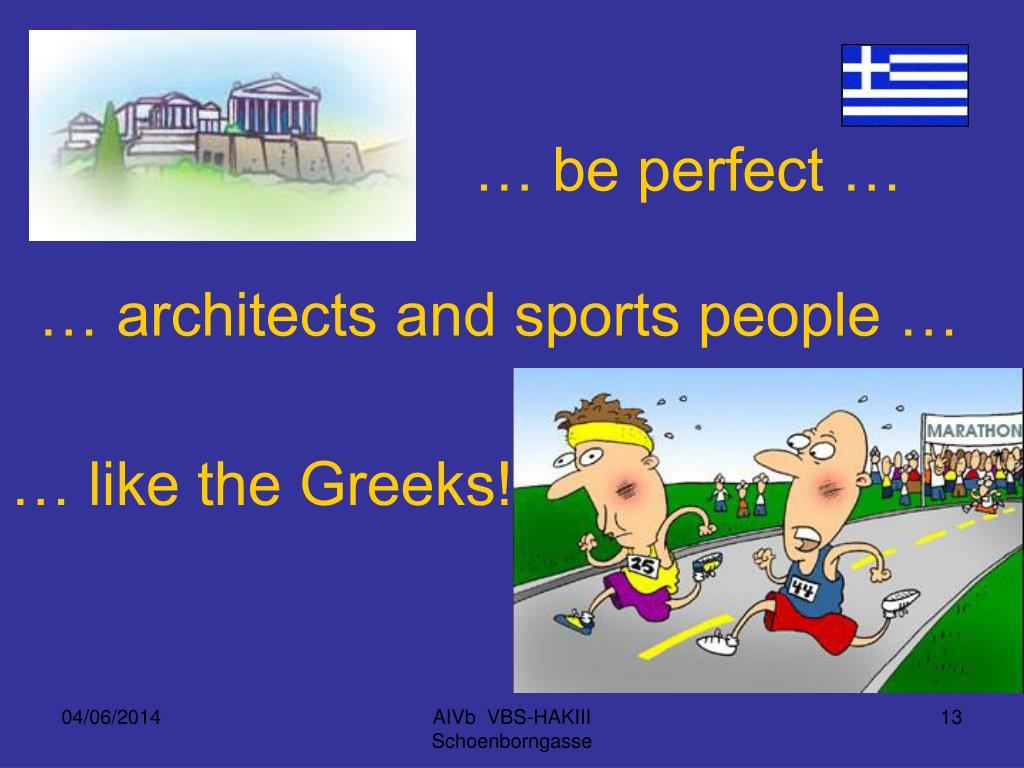 … be perfect …

… architects and sports people …

… like the Greeks!

MARATHON

25

44

04/06/2014

AIVb VBS-HAKIII Schoenborngasse

13